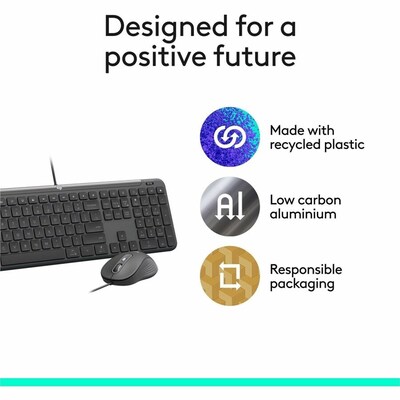 Designed for a positive future

Made with recycled plastic

Al

Low carbon aluminium

Responsible packaging